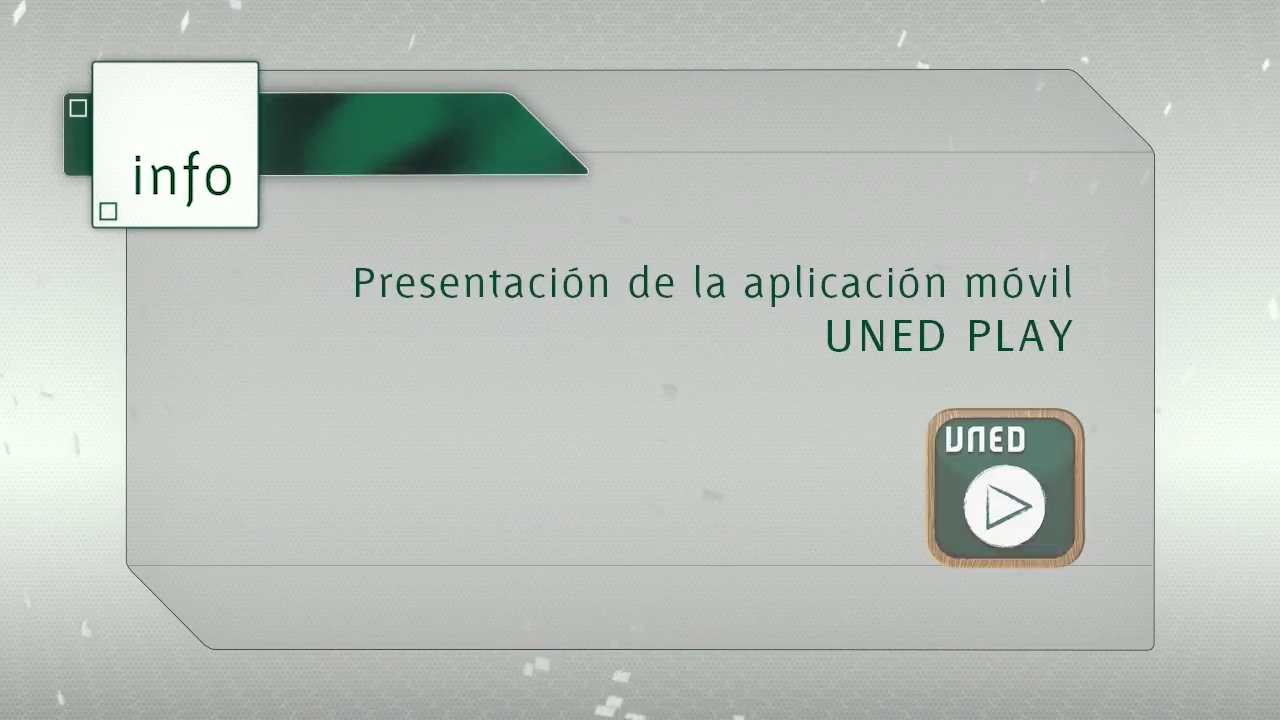 info

Presentación de la aplicación móvil
UNED PLAY

UNED